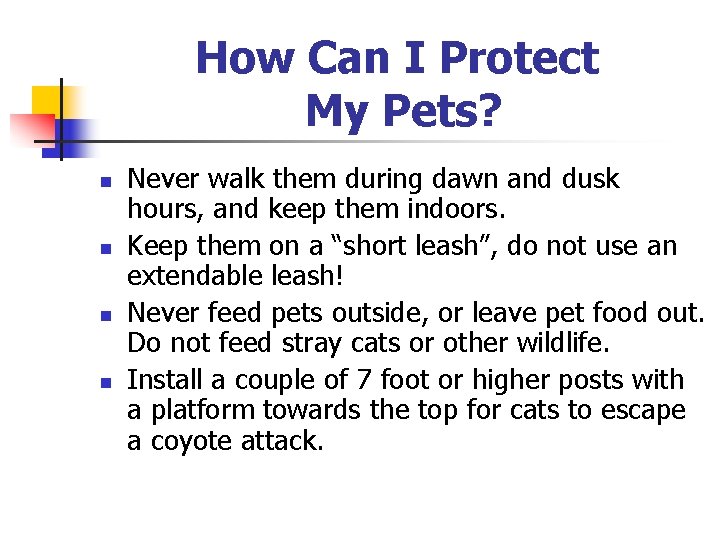 How Can I Protect My Pets?

- Never walk them during dawn and dusk hours, and keep them indoors.
- Keep them on a “short leash”, do not use an extendable leash!
- Never feed pets outside, or leave pet food out. Do not feed stray cats or other wildlife.
- Install a couple of 7 foot or higher posts with a platform towards the top for cats to escape a coyote attack.